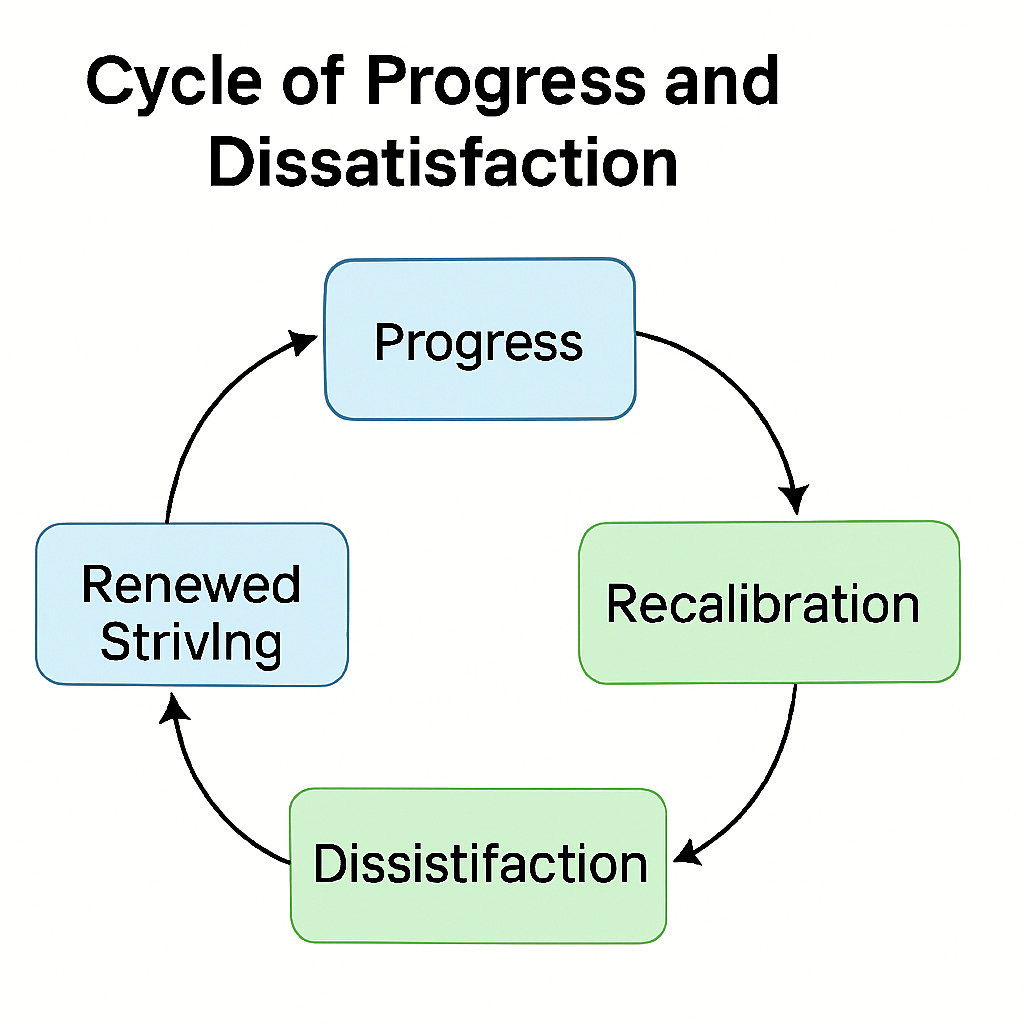 Cycle of Progress and Dissatisfaction

Progress

Recalibration

Dissistifaction

Renewed Strivlng